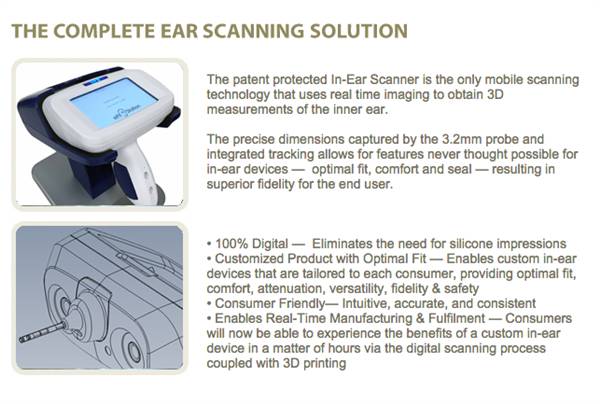 THE COMPLETE EAR SCANNING SOLUTION

The patent protected In-Ear Scanner is the only mobile scanning technology that uses real time imaging to obtain 3D measurements of the inner ear.

The precise dimensions captured by the 3.2mm probe and integrated tracking allows for features never thought possible for in-ear devices — optimal fit, comfort and seal — resulting in superior fidelity for the end user.

• 100% Digital — Eliminates the need for silicone impressions
• Customized Product with Optimal Fit — Enables custom in-ear devices that are tailored to each consumer, providing optimal fit, comfort, attenuation, versatility, fidelity & safety
• Consumer Friendly— Intuitive, accurate, and consistent
• Enables Real-Time Manufacturing & Fulfilment — Consumers will now be able to experience the benefits of a custom in-ear device in a matter of hours via the digital scanning process coupled with 3D printing